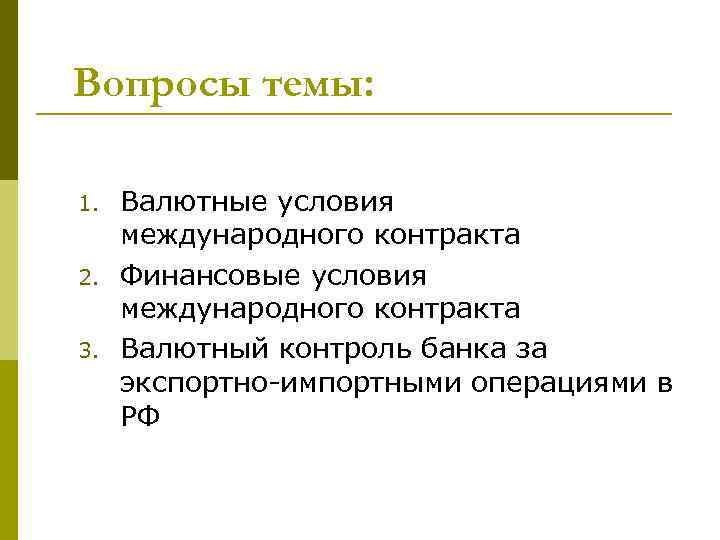 Вопросы темы:

1. Валютные условия международного контракта
2. Финансовые условия международного контракта
3. Валютный контроль банка за экспортно-импортными операциями в РФ